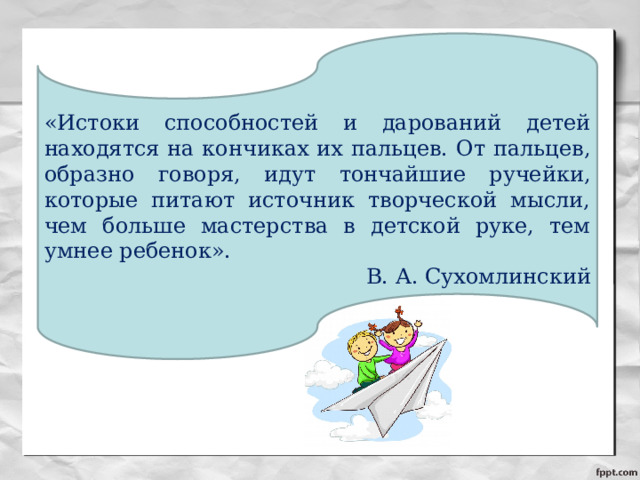 «Истоки способностей и дарований детей находятся на кончиках их пальцев. От пальцев, образно говоря, идут тончайшие ручейки, которые питают источник творческой мысли, чем больше мастерства в детской руке, тем умнее ребенок».

В. А. Сухомлинский

fppt.com